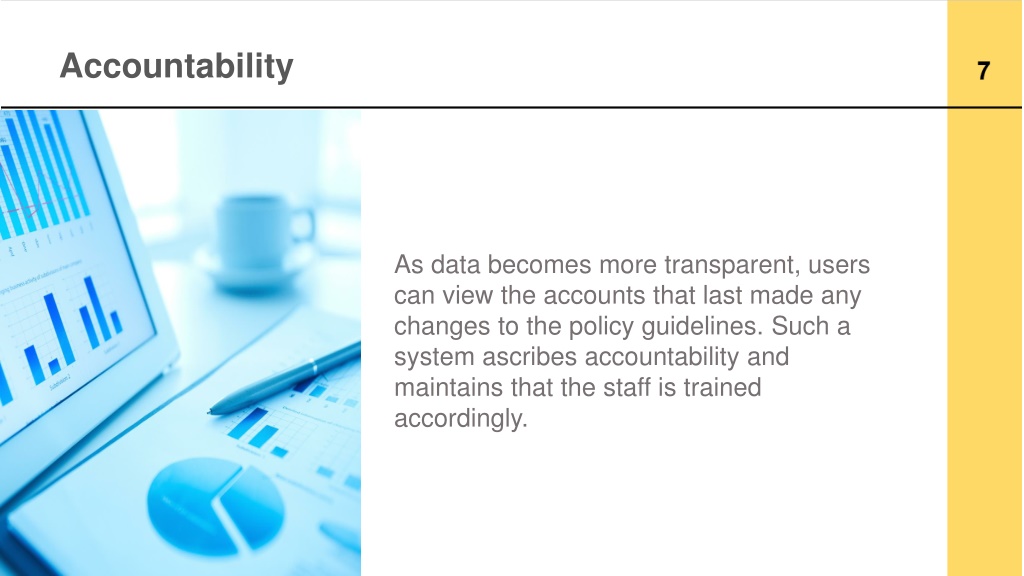 Accountability

7

As data becomes more transparent, users can view the accounts that last made any changes to the policy guidelines. Such a system ascribes accountability and maintains that the staff is trained accordingly.